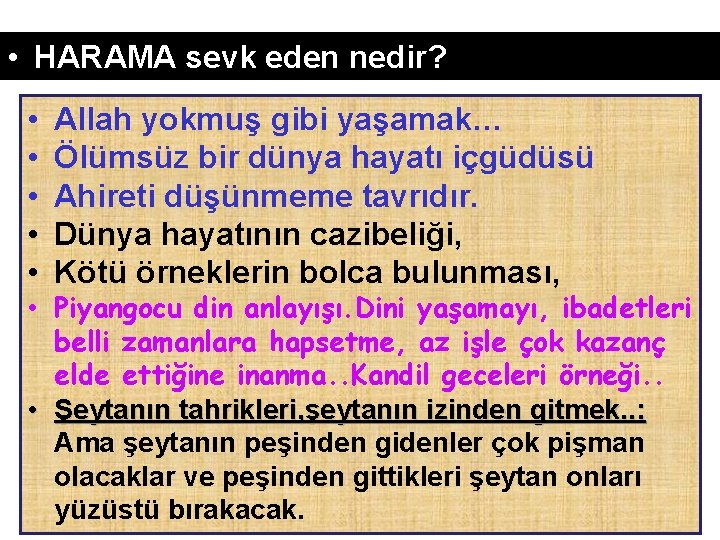 • HARAMA sevk eden nedir?

• Allah yokmuş gibi yaşamak…
• Ölümsüz bir dünya hayatı içgüdüsü
• Ahireti düşünmeme tavrıdır.
• Dünya hayatının cazibeliği,
• Kötü örneklerin bolca bulunması,
• Piyangocu din anlayışı.Dini yaşamayı, ibadetleri belli zamanlara hapsetme, az işle çok kazanç elde ettiğine inanma..Kandil geceleri örneği..
• Şeytanın tahrikleri,şeytanın izinden gitmek..: Ama şeytanın peşinden gidenler çok pişman olacaklar ve peşinden gittikleri şeytan onları yüzüstü bırakacak.